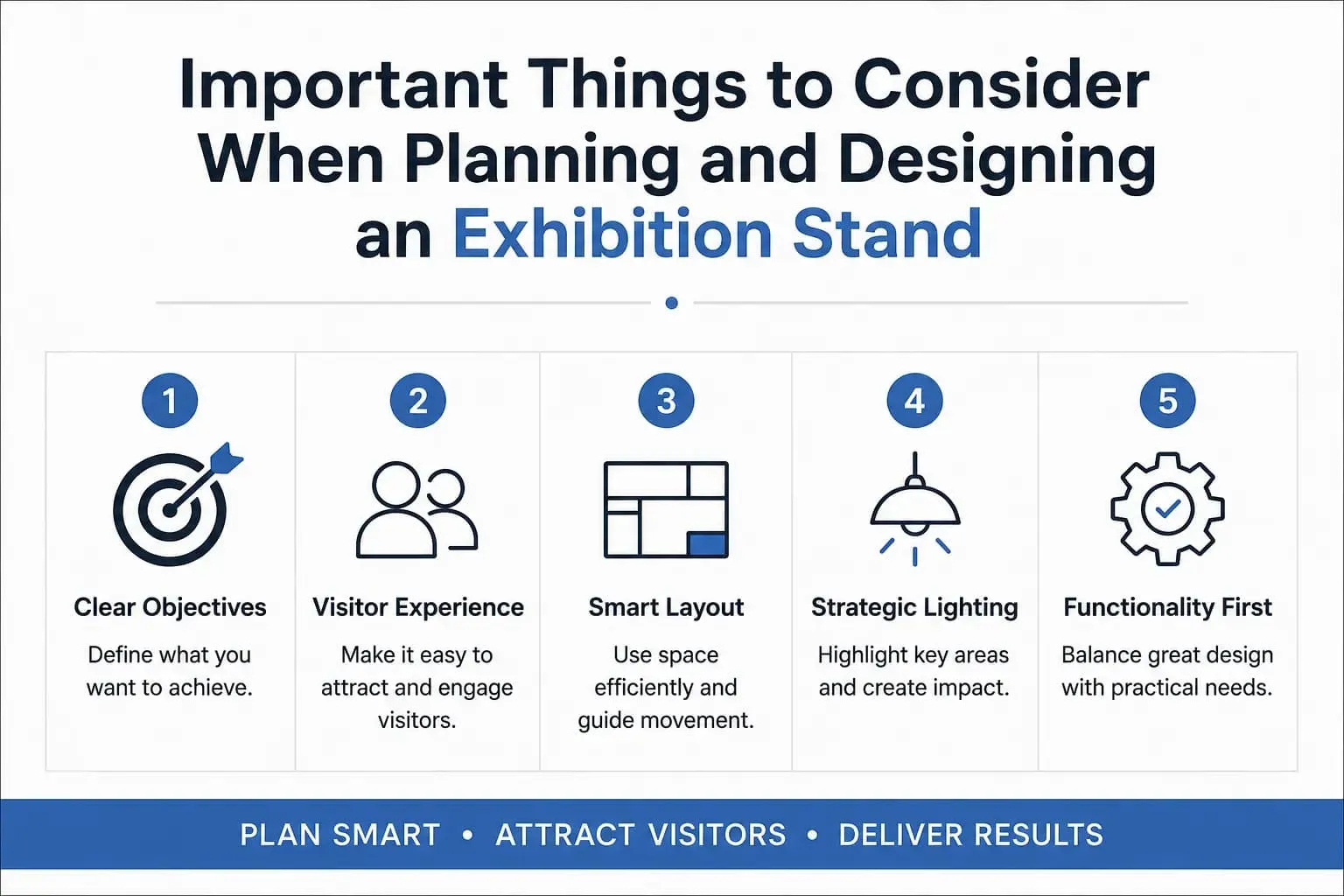 Important Things to Consider When Planning and Designing an Exhibition Stand

1
Clear Objectives
Define what you want to achieve.

2
Visitor Experience
Make it easy to attract and engage visitors.

3
Smart Layout
Use space efficiently and guide movement.

4
Strategic Lighting
Highlight key areas and create impact.

5
Functionality First
Balance great design with practical needs.

PLAN SMART • ATTRACT VISITORS • DELIVER RESULTS